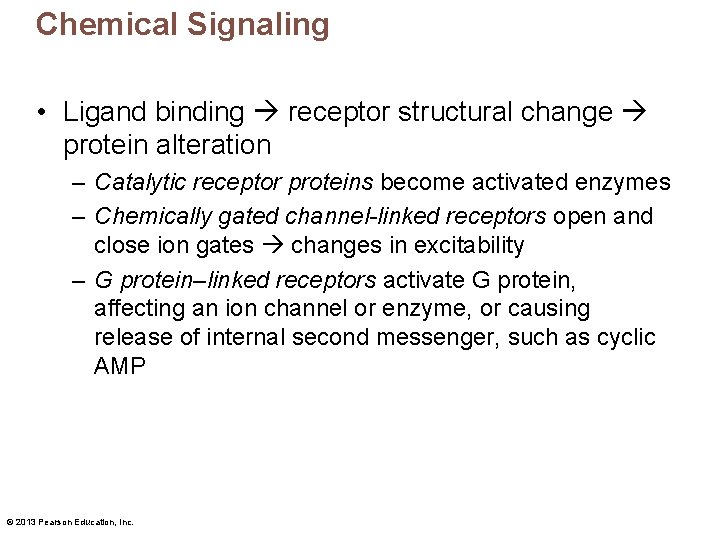 Chemical Signaling

• Ligand binding → receptor structural change → protein alteration
– Catalytic receptor proteins become activated enzymes
– Chemically gated channel-linked receptors open and close ion gates → changes in excitability
– G protein–linked receptors activate G protein, affecting an ion channel or enzyme, or causing release of internal second messenger, such as cyclic AMP

© 2013 Pearson Education, Inc.